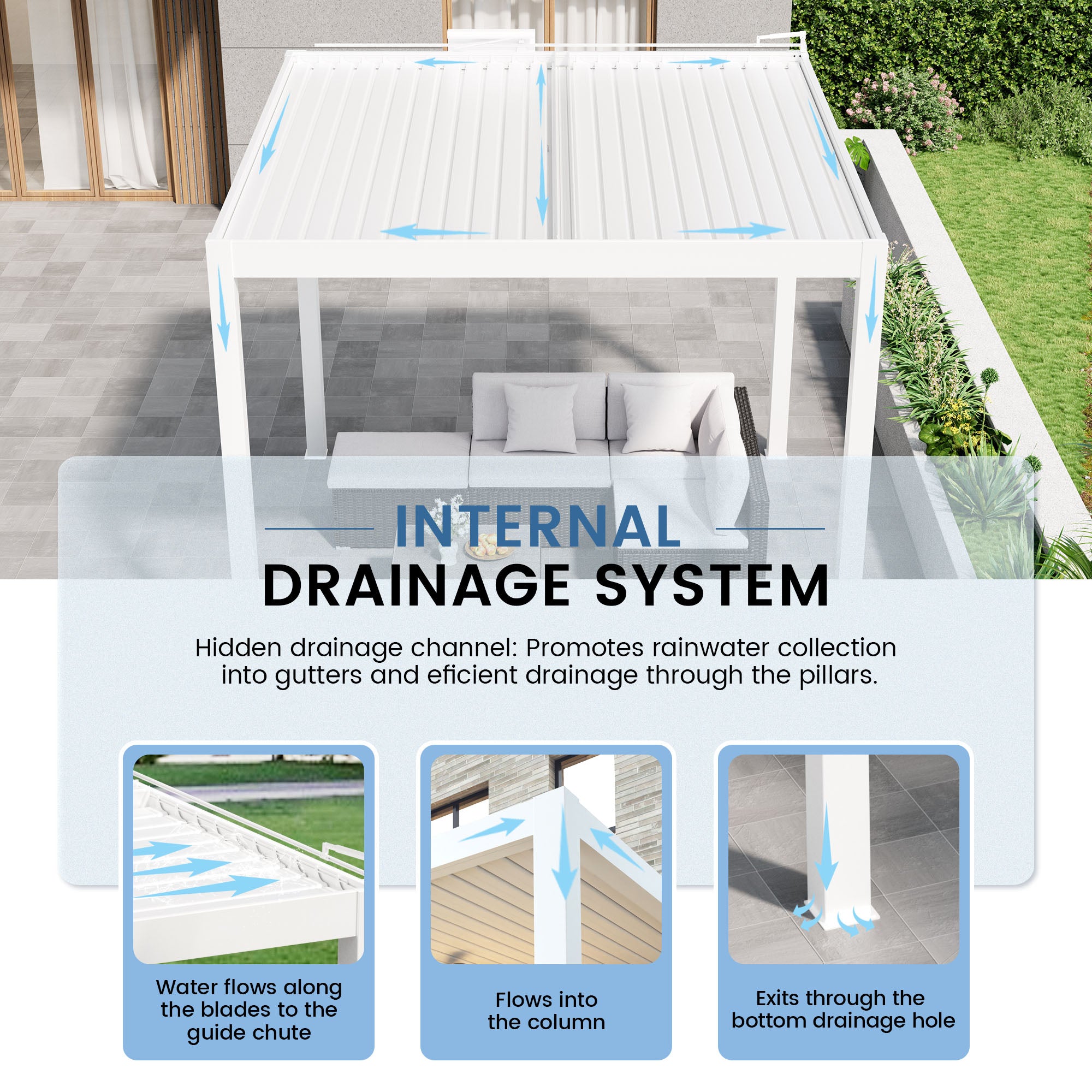 INTERNAL
DRAINAGE SYSTEM

Hidden drainage channel: Promotes rainwater collection into gutters and eficient drainage through the pillars.

Water flows along the blades to the guide chute

Flows into the column

Exits through the bottom drainage hole